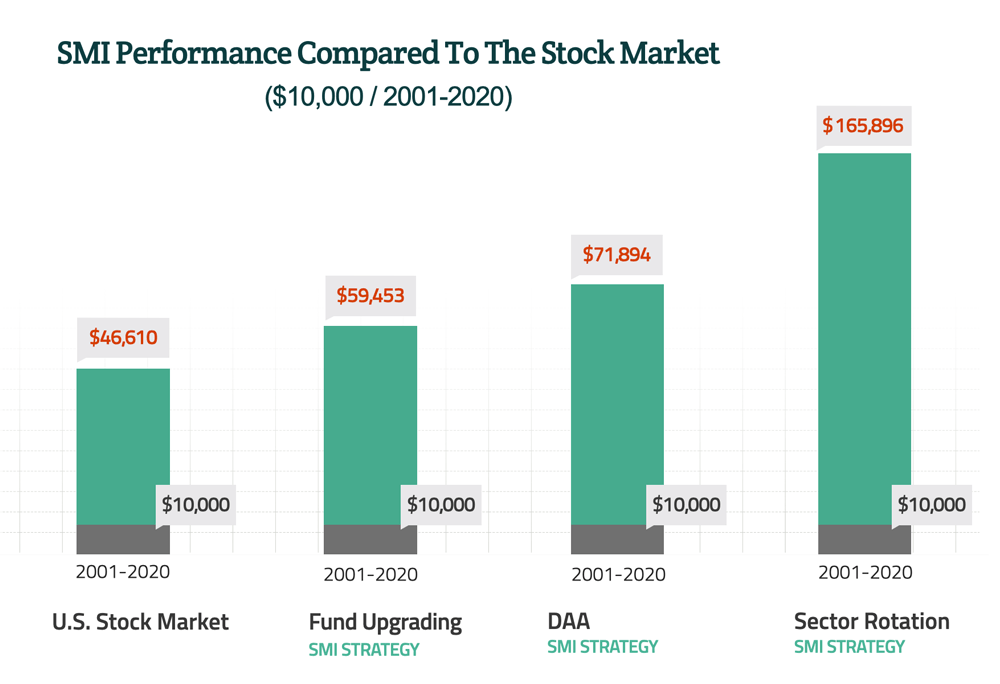 SMI Performance Compared To The Stock Market

($10,000 / 2001-2020)

$46,610

$10,000

2001-2020

U.S. Stock Market

$59,453

$10,000

2001-2020

Fund Upgrading
SMI STRATEGY

$71,894

$10,000

2001-2020

DAA
SMI STRATEGY

$165,896

$10,000

2001-2020

Sector Rotation
SMI STRATEGY